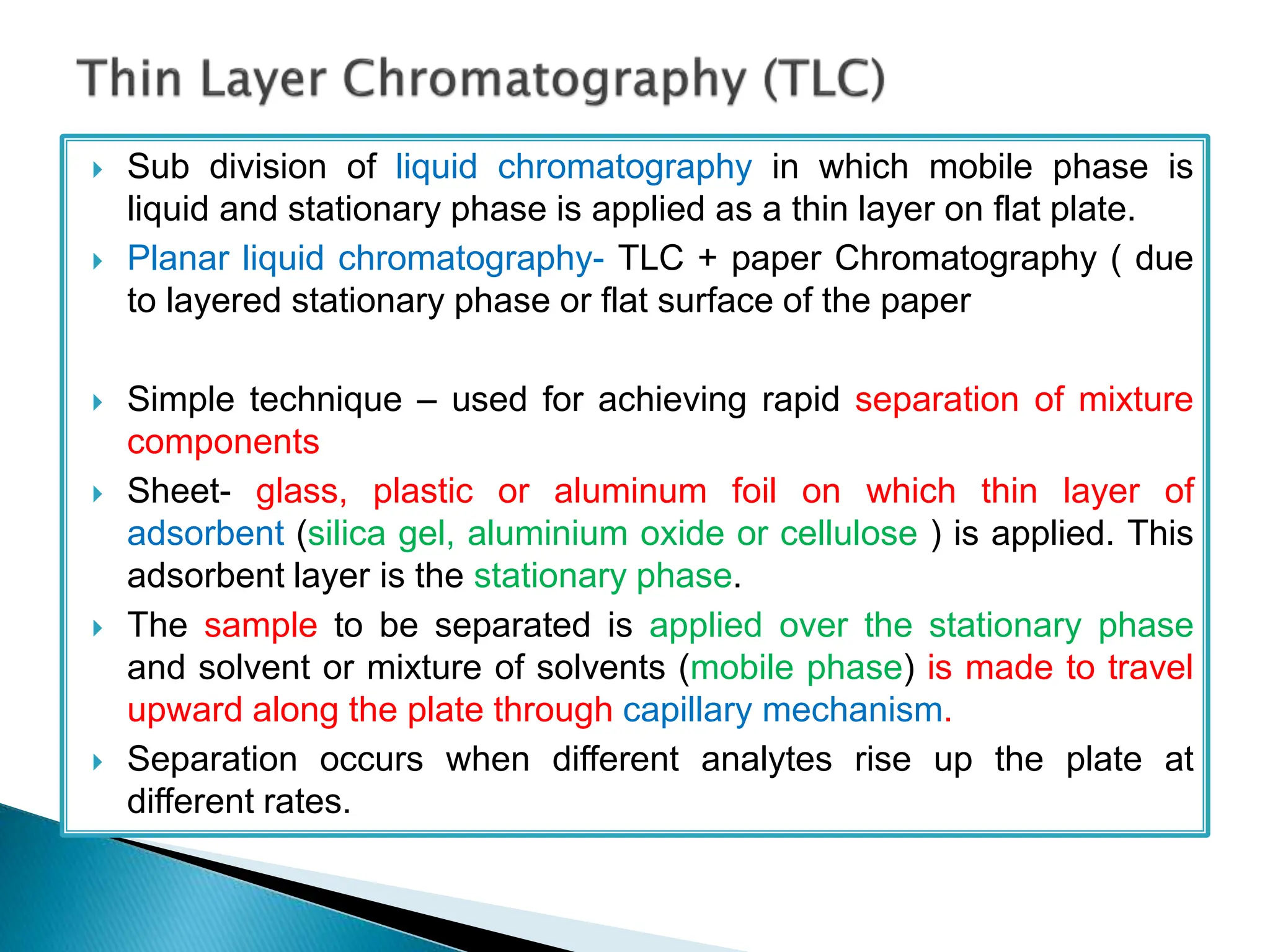 Thin Layer Chromatography (TLC)

Sub division of liquid chromatography in which mobile phase is liquid and stationary phase is applied as a thin layer on flat plate.

Planar liquid chromatography- TLC + paper Chromatography ( due to layered stationary phase or flat surface of the paper

Simple technique – used for achieving rapid separation of mixture components

Sheet- glass, plastic or aluminum foil on which thin layer of adsorbent (silica gel, aluminium oxide or cellulose ) is applied. This adsorbent layer is the stationary phase.

The sample to be separated is applied over the stationary phase and solvent or mixture of solvents (mobile phase) is made to travel upward along the plate through capillary mechanism.

Separation occurs when different analytes rise up the plate at different rates.